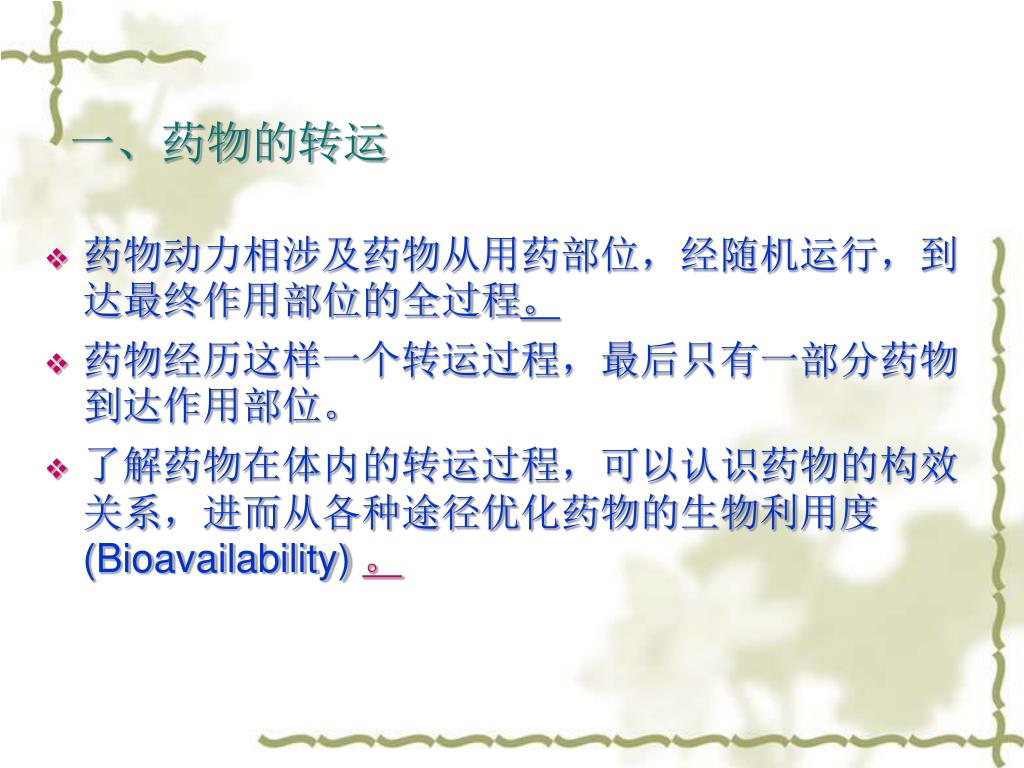 一、药物的转运

❖ 药物动力相涉及药物从用药部位，经随机运行，到达最终作用部位的全过程。

❖ 药物经历这样一个转运过程，最后只有一部分药物到达作用部位。

❖ 了解药物在体内的转运过程，可以认识药物的构效关系，进而从各种途径优化药物的生物利用度 (Bioavailability) 。